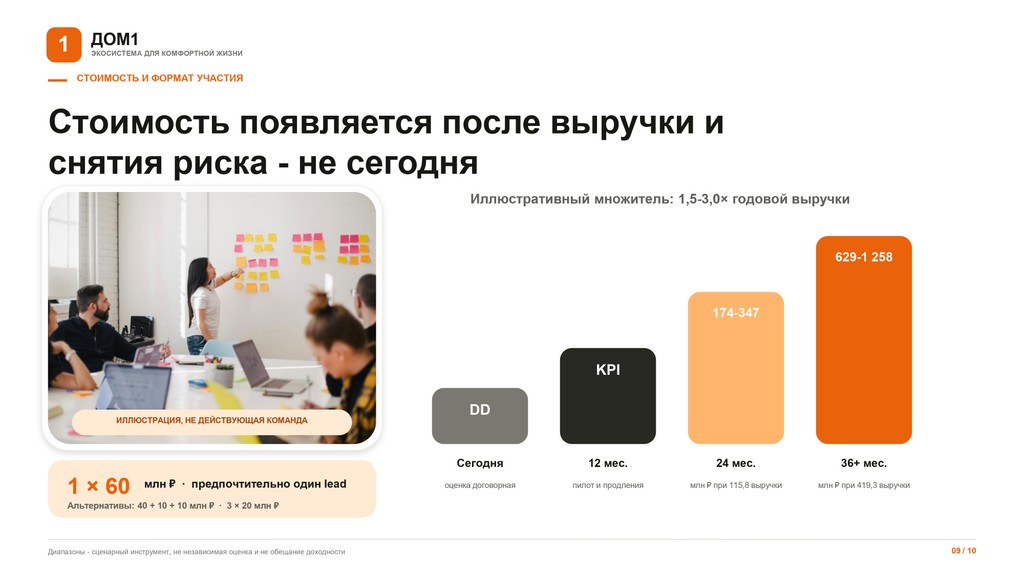 1 ДОМ1
ЭКОСИСТЕМА ДЛЯ КОМФОРТНОЙ ЖИЗНИ

СТОИМОСТЬ И ФОРМАТ УЧАСТИЯ

Стоимость появляется после выручки и снятия риска - не сегодня

ИЛЛЮСТРАЦИЯ, НЕ ДЕЙСТВУЮЩАЯ КОМАНДА

1 × 60 млн ₽ · предпочтительно один lead
Альтернативы: 40 + 10 + 10 млн ₽ · 3 × 20 млн ₽

Иллюстративный множитель: 1,5-3,0× годовой выручки

DD
Сегодня
оценка договорная

KPI
12 мес.
пилот и продления

174-347
24 мес.
млн ₽ при 115,8 выручки

629-1 258
36+ мес.
млн ₽ при 419,3 выручки

Диапазоны - сценарный инструмент, не независимая оценка и не обещание доходности

09 / 10